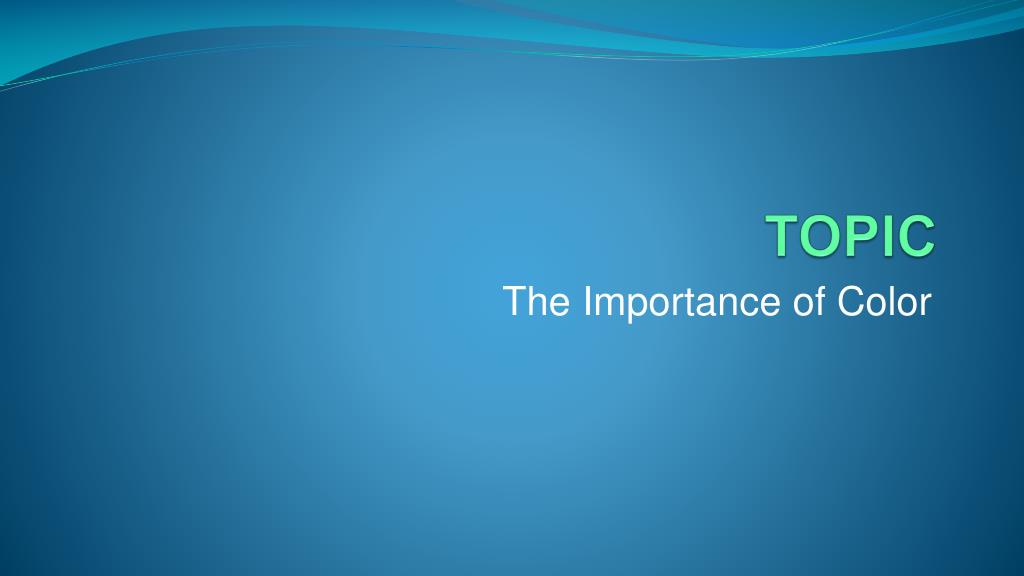 TOPIC

The Importance of Color